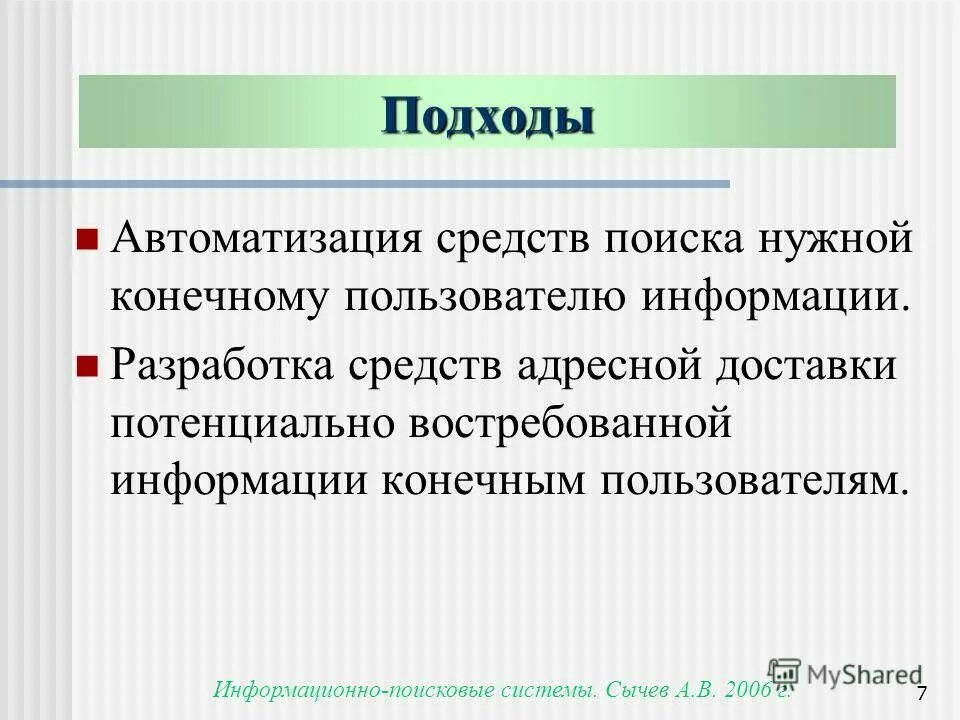 Подходы

Автоматизация средств поиска нужной конечному пользователю информации.

Разработка средств адресной доставки потенциально востребованной информации конечным пользователям.

Информационно-поисковые системы. Сычев А.В. 2006 г.

MyShared

7